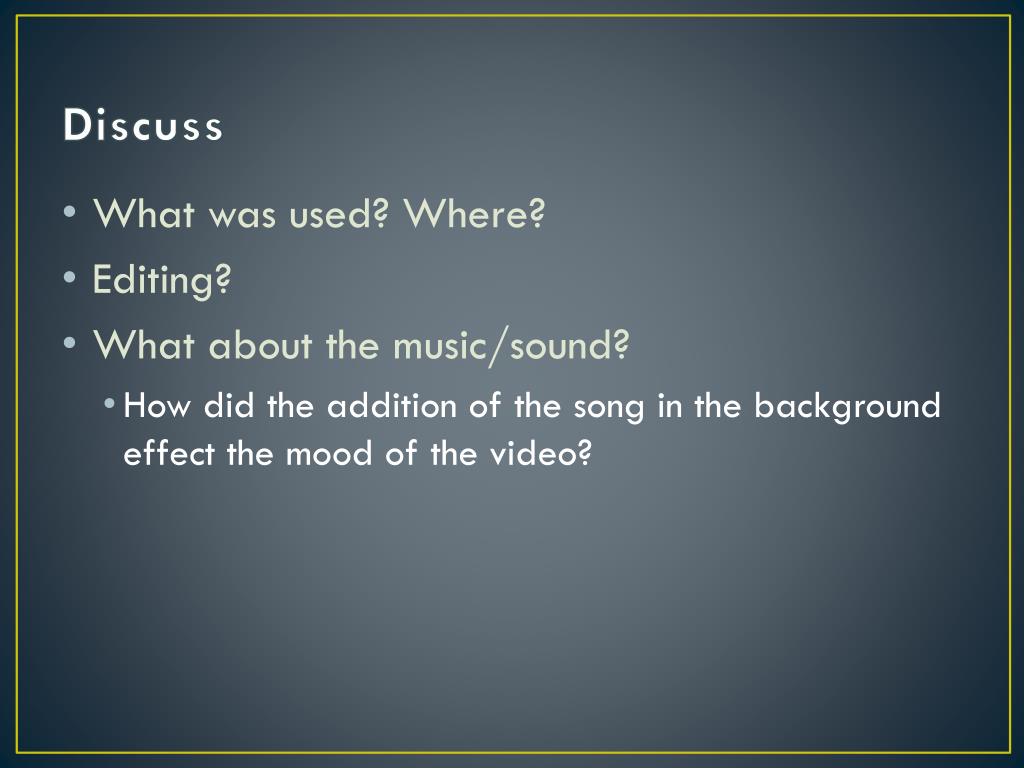 Discuss

• What was used? Where?
• Editing?
• What about the music/sound?
  • How did the addition of the song in the background effect the mood of the video?